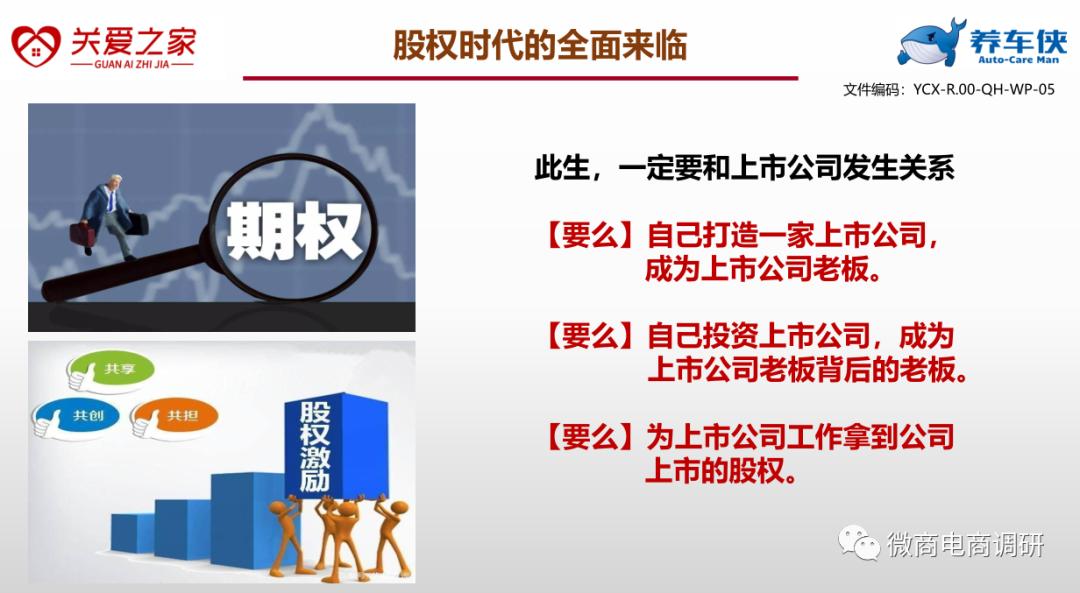 关爱之家
GUAN AI ZHI JIA

股权时代的全面来临

养车侠
Auto-Care Man

文件编码：YCX-R.00-QH-WP-05

期权

共享
共创
共担
股权激励

此生，一定要和上市公司发生关系

【要么】自己打造一家上市公司，成为上市公司老板。

【要么】自己投资上市公司，成为上市公司老板背后的老板。

【要么】为上市公司工作拿到公司上市的股权。

微商电商调研